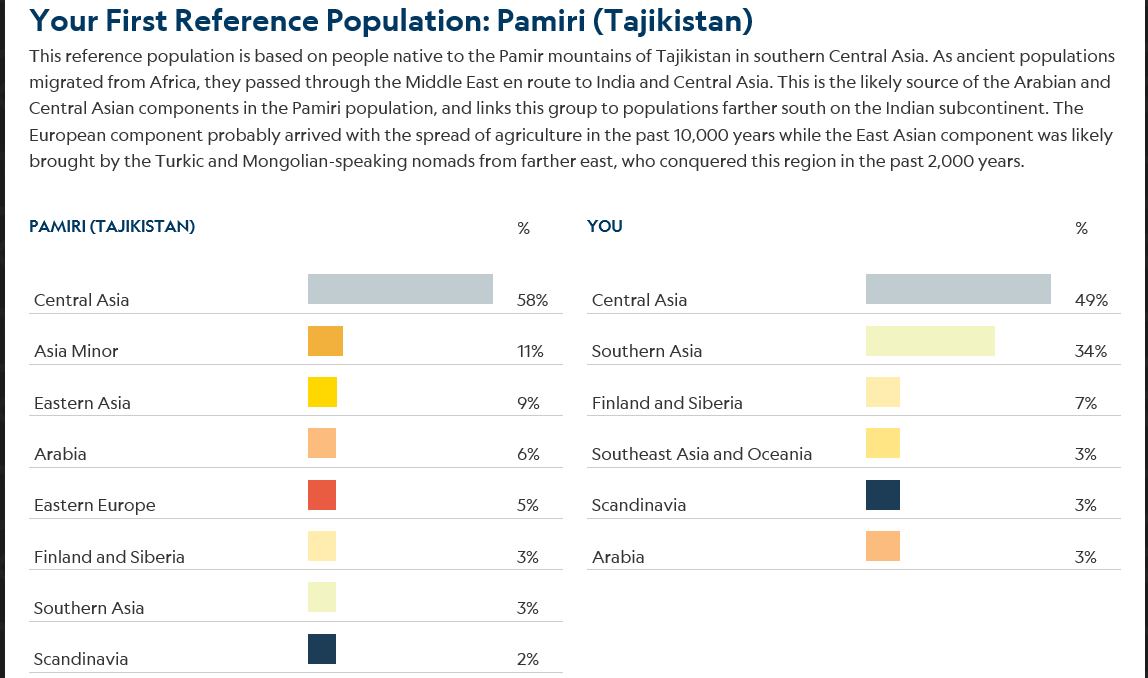 Your First Reference Population: Pamiri (Tajikistan)

This reference population is based on people native to the Pamir mountains of Tajikistan in southern Central Asia. As ancient populations migrated from Africa, they passed through the Middle East en route to India and Central Asia. This is the likely source of the Arabian and Central Asian components in the Pamiri population, and links this group to populations farther south on the Indian subcontinent. The European component probably arrived with the spread of agriculture in the past 10,000 years while the East Asian component was likely brought by the Turkic and Mongolian-speaking nomads from farther east, who conquered this region in the past 2,000 years.

| PAMIRI (TAJIKISTAN) | % |
|---|---|
| Central Asia | 58% |
| Asia Minor | 11% |
| Eastern Asia | 9% |
| Arabia | 6% |
| Eastern Europe | 5% |
| Finland and Siberia | 3% |
| Southern Asia | 3% |
| Scandinavia | 2% |

| YOU | % |
|---|---|
| Central Asia | 49% |
| Southern Asia | 34% |
| Finland and Siberia | 7% |
| Southeast Asia and Oceania | 3% |
| Scandinavia | 3% |
| Arabia | 3% |